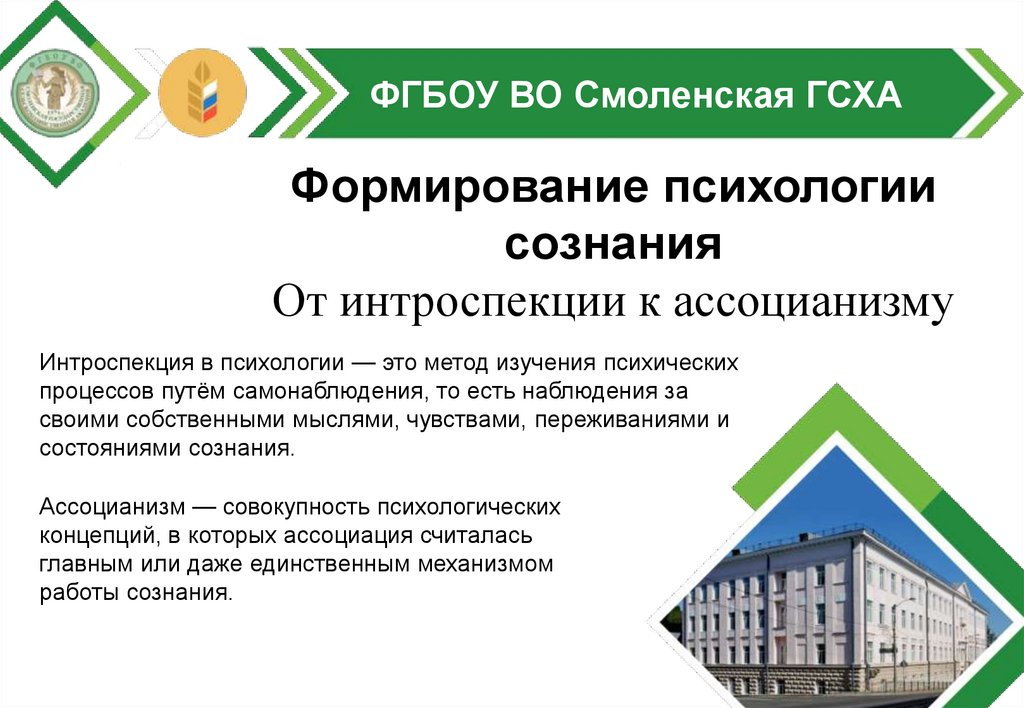 ФГБОУ ВО Смоленская ГСХА

Формирование психологии сознания

От интроспекции к ассоцианизму

Интроспекция в психологии — это метод изучения психических процессов путём самонаблюдения, то есть наблюдения за своими собственными мыслями, чувствами, переживаниями и состояниями сознания.

Ассоцианизм — совокупность психологических концепций, в которых ассоциация считалась главным или даже единственным механизмом работы сознания.